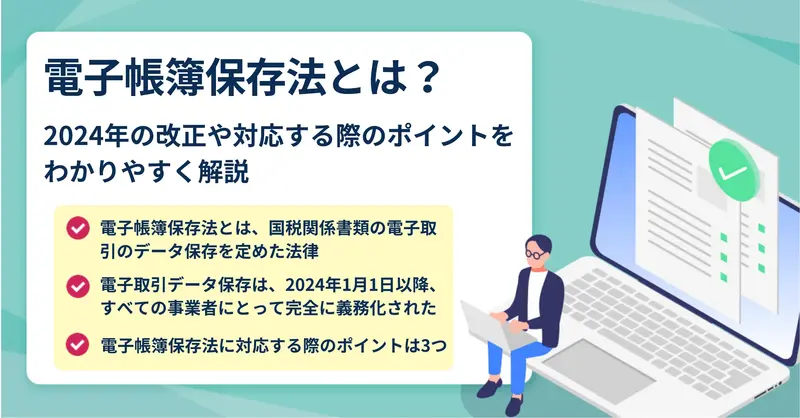 電子帳簿保存法とは？

2024年の改正や対応する際のポイントをわかりやすく解説

電子帳簿保存法とは、国税関係書類の電子取引のデータ保存を定めた法律

電子取引データ保存は、2024年1月1日以降、すべての事業者にとって完全に義務化された

電子帳簿保存法に対応する際のポイントは3つ